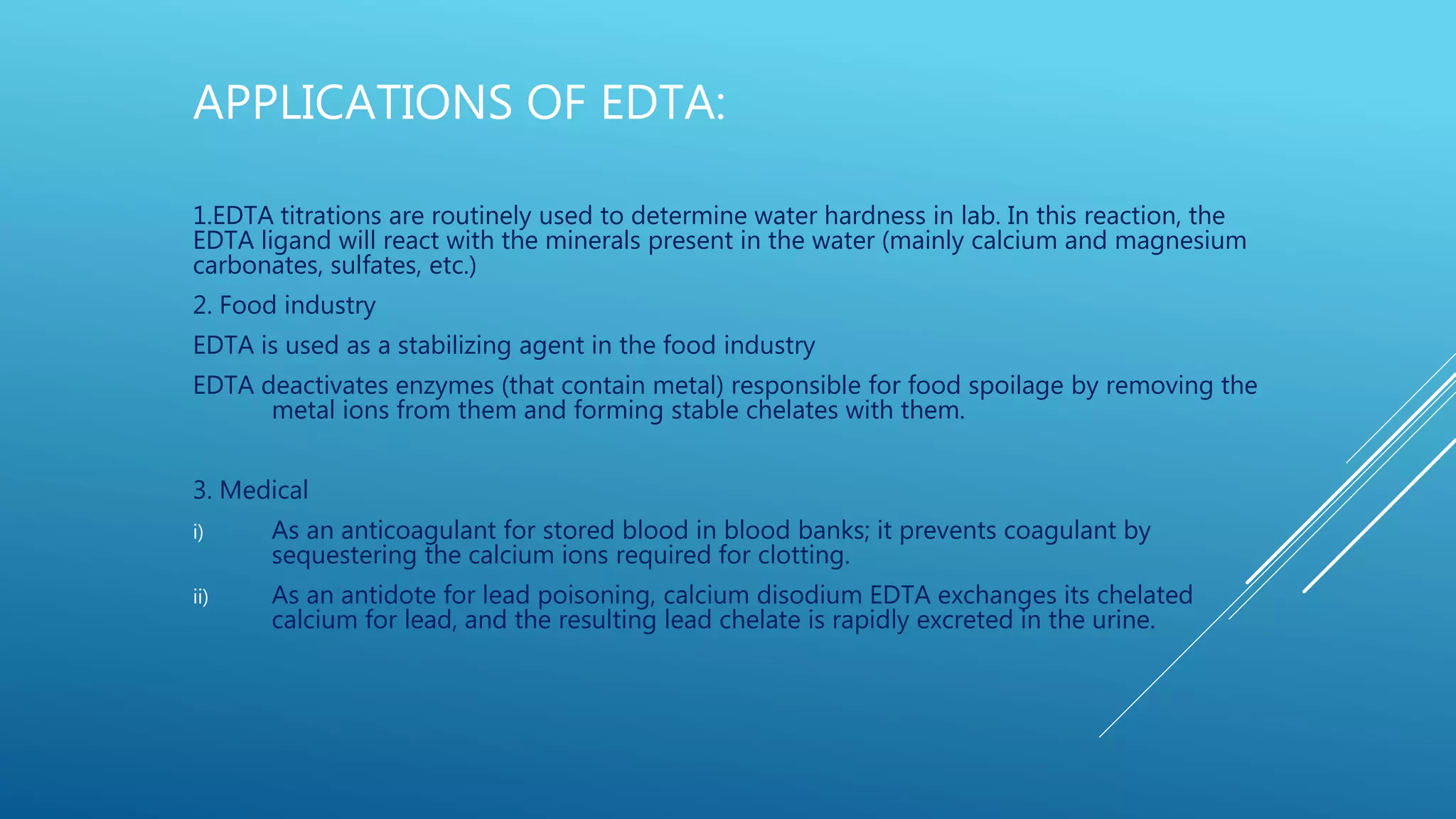 APPLICATIONS OF EDTA:

1.EDTA titrations are routinely used to determine water hardness in lab. In this reaction, the EDTA ligand will react with the minerals present in the water (mainly calcium and magnesium carbonates, sulfates, etc.)

2. Food industry

EDTA is used as a stabilizing agent in the food industry

EDTA deactivates enzymes (that contain metal) responsible for food spoilage by removing the metal ions from them and forming stable chelates with them.

3. Medical

i) As an anticoagulant for stored blood in blood banks; it prevents coagulant by sequestering the calcium ions required for clotting.

ii) As an antidote for lead poisoning, calcium disodium EDTA exchanges its chelated calcium for lead, and the resulting lead chelate is rapidly excreted in the urine.